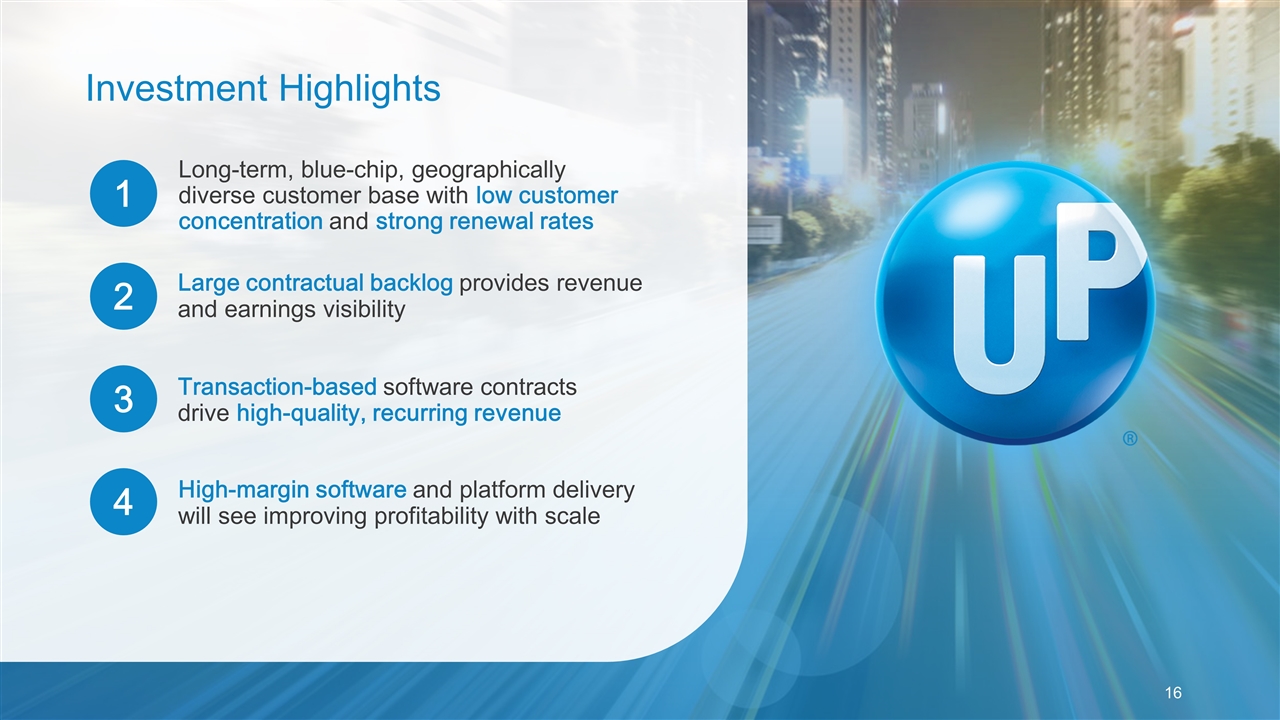 Investment Highlights

1
Long-term, blue-chip, geographically diverse customer base with low customer concentration and strong renewal rates

2
Large contractual backlog provides revenue and earnings visibility

3
Transaction-based software contracts drive high-quality, recurring revenue

4
High-margin software and platform delivery will see improving profitability with scale

UP
®

16